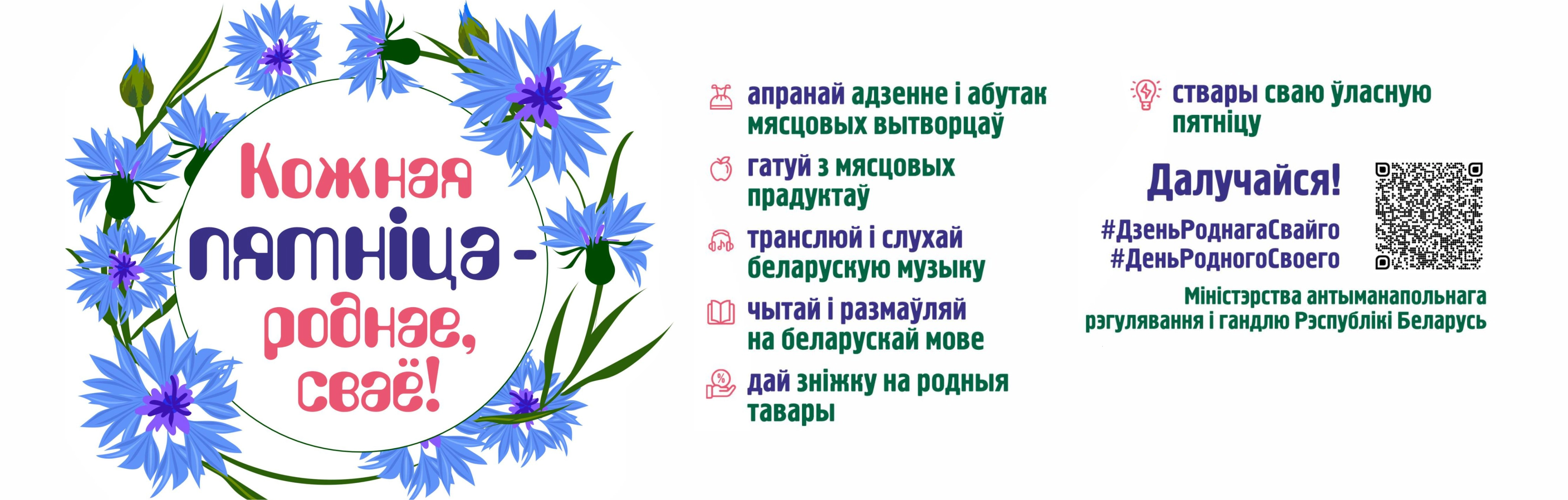 Кожная пятніца - роднае, сваё!

апранай адзенне і абутак мясцовых вытворцаў

гатуй з мясцовых прадуктаў

транслюй і слухай беларускую музыку

чытай і размаўляй на беларускай мове

дай зніжку на родныя тавары

ствары сваю ўласную пятніцу

Далучайся!

#ДзеньРоднагаСвайго
#ДеньРодногоСвоего

Міністэрства антыманапольнага рэгулявання і гандлю Рэспублікі Беларусь